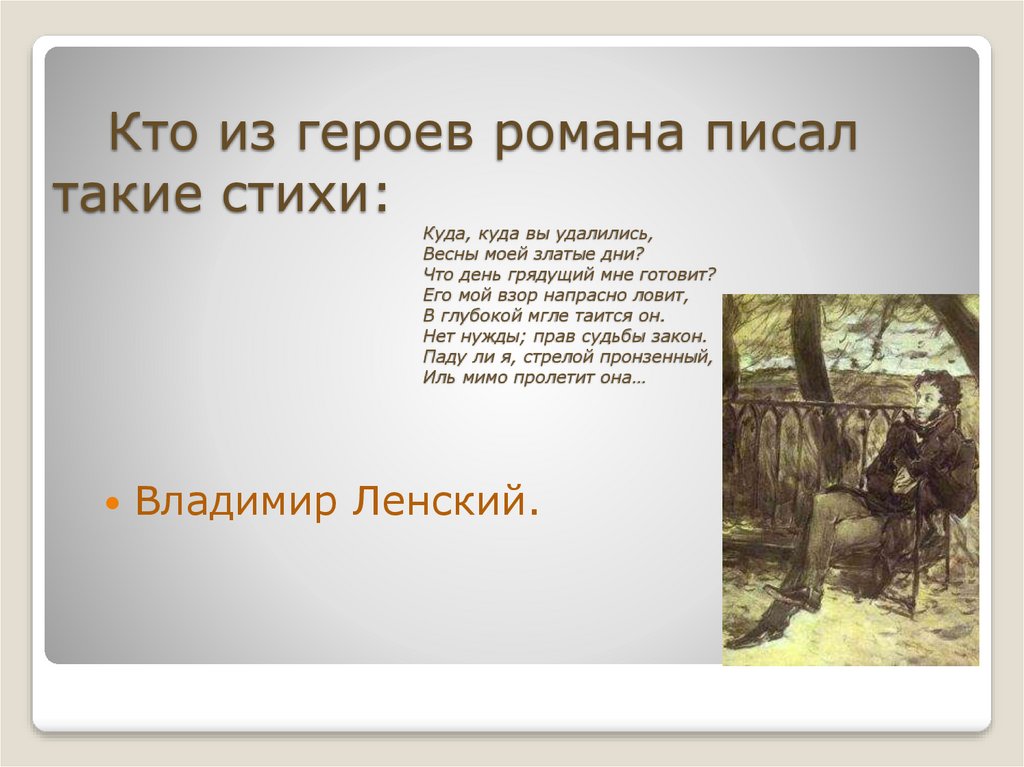 Кто из героев романа писал такие стихи:

Куда, куда вы удалились,
Весны моей златые дни?
Что день грядущий мне готовит?
Его мой взор напрасно ловит,
В глубокой мгле таится он.
Нет нужды; прав судьбы закон.
Паду ли я, стрелой пронзенный,
Иль мимо пролетит она…

• Владимир Ленский.